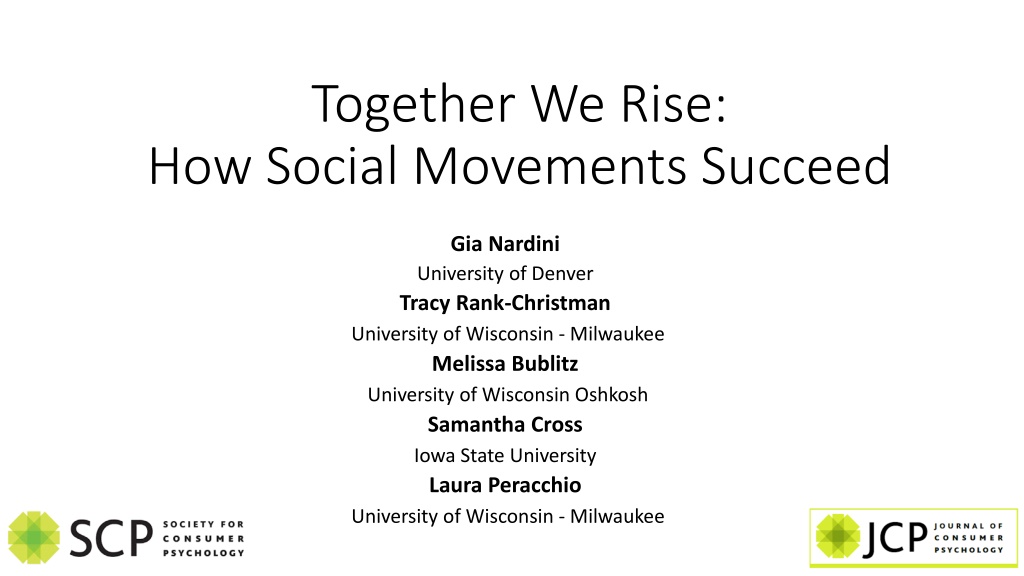 Together We Rise:
How Social Movements Succeed

Gia Nardini
University of Denver
Tracy Rank-Christman
University of Wisconsin - Milwaukee
Melissa Bublitz
University of Wisconsin Oshkosh
Samantha Cross
Iowa State University
Laura Peracchio
University of Wisconsin - Milwaukee

SCP SOCIETY FOR CONSUMER PSYCHOLOGY

JCP JOURNAL OF CONSUMER PSYCHOLOGY